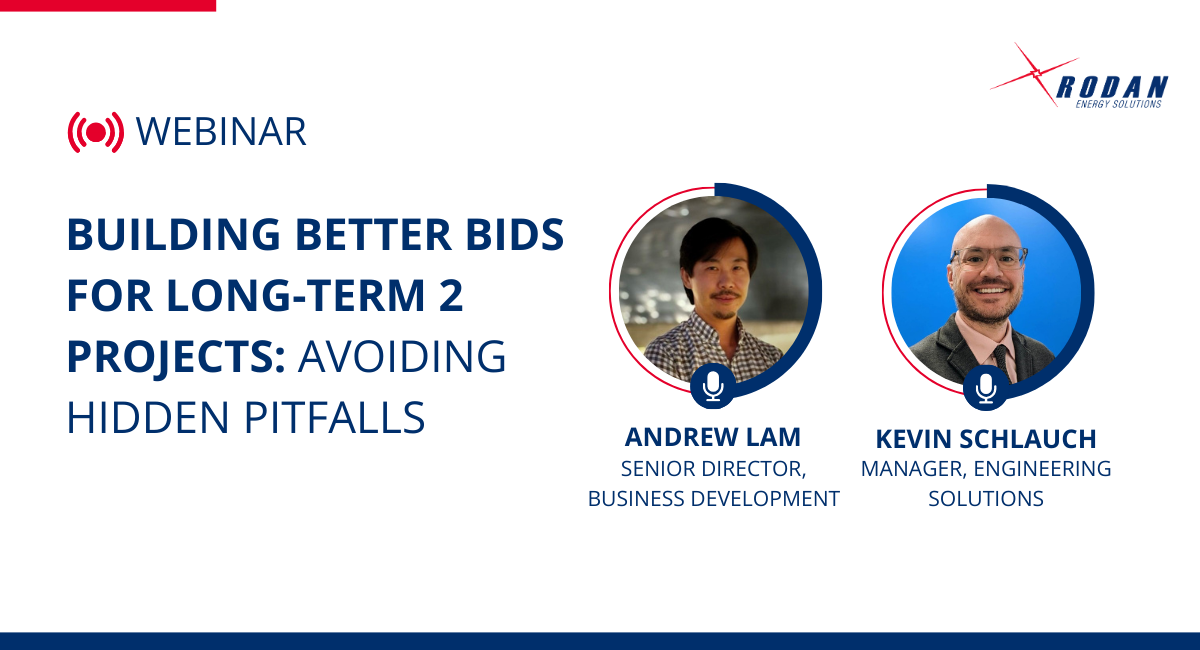 RODAN
ENERGY SOLUTIONS

WEBINAR

BUILDING BETTER BIDS FOR LONG-TERM 2 PROJECTS: AVOIDING HIDDEN PITFALLS

ANDREW LAM
SENIOR DIRECTOR, BUSINESS DEVELOPMENT

KEVIN SCHLAUCH
MANAGER, ENGINEERING SOLUTIONS